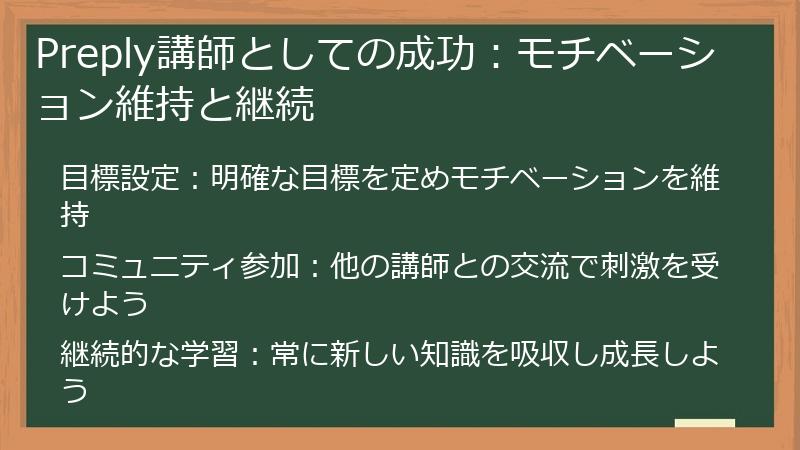 Preply講師としての成功：モチベーション維持と継続

目標設定：明確な目標を定めモチベーションを維持

コミュニティ参加：他の講師との交流で刺激を受けよう

継続的な学習：常に新しい知識を吸収し成長しよう